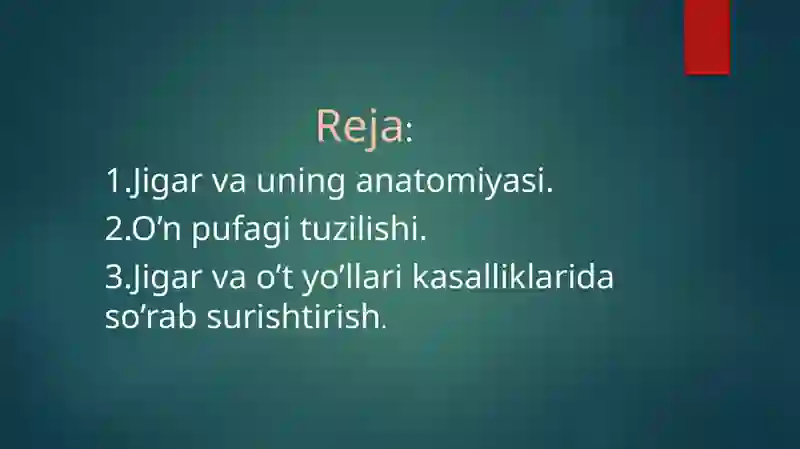 Reja:

1.Jigar va uning anatomiyasi.

2.O’n pufagi tuzilishi.

3.Jigar va o’t yo’llari kasalliklarida so’rab surishtirish.